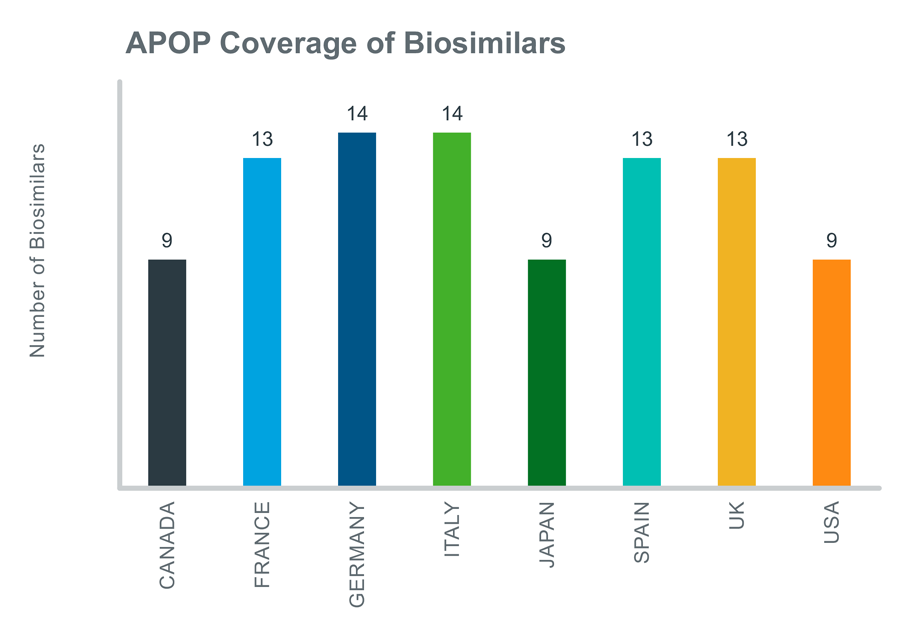 APOP Coverage of Biosimilars

Number of Biosimilars

9
13
14
14
9
13
13
9

CANADA
FRANCE
GERMANY
ITALY
JAPAN
SPAIN
UK
USA